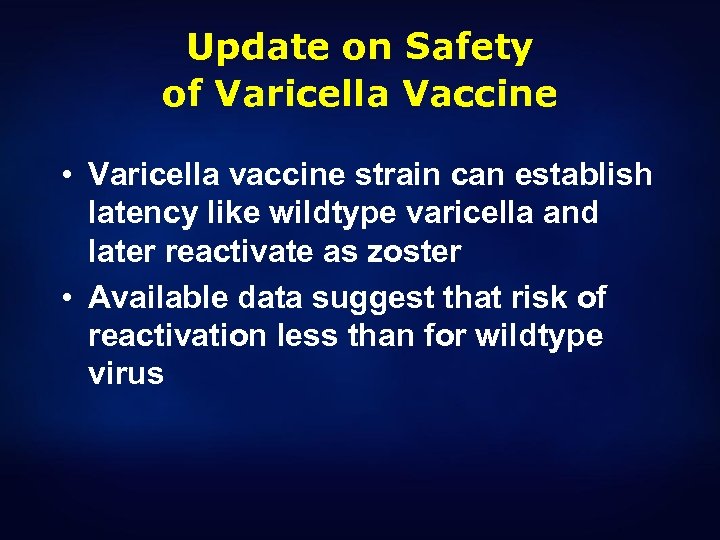 Update on Safety of Varicella Vaccine

• Varicella vaccine strain can establish latency like wildtype varicella and later reactivate as zoster
• Available data suggest that risk of reactivation less than for wildtype virus